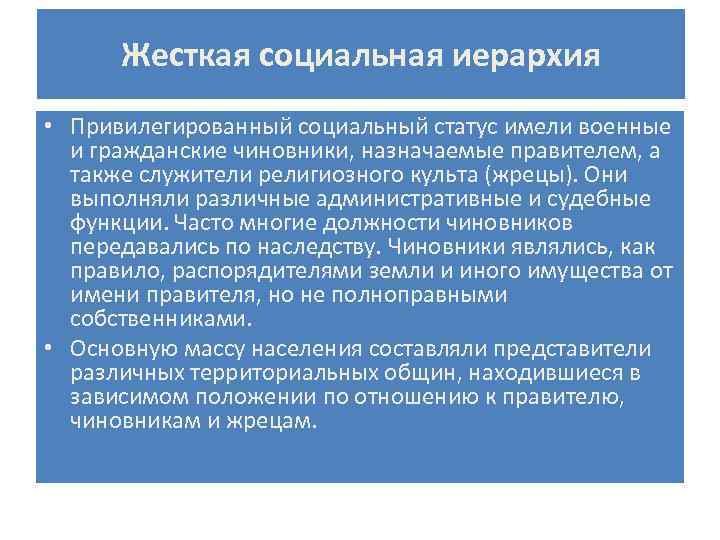 Жесткая социальная иерархия

• Привилегированный социальный статус имели военные и гражданские чиновники, назначаемые правителем, а также служители религиозного культа (жрецы). Они выполняли различные административные и судебные функции. Часто многие должности чиновников передавались по наследству. Чиновники являлись, как правило, распорядителями земли и иного имущества от имени правителя, но не полноправными собственниками.

• Основную массу населения составляли представители различных территориальных общин, находившиеся в зависимом положении по отношению к правителю, чиновникам и жрецам.